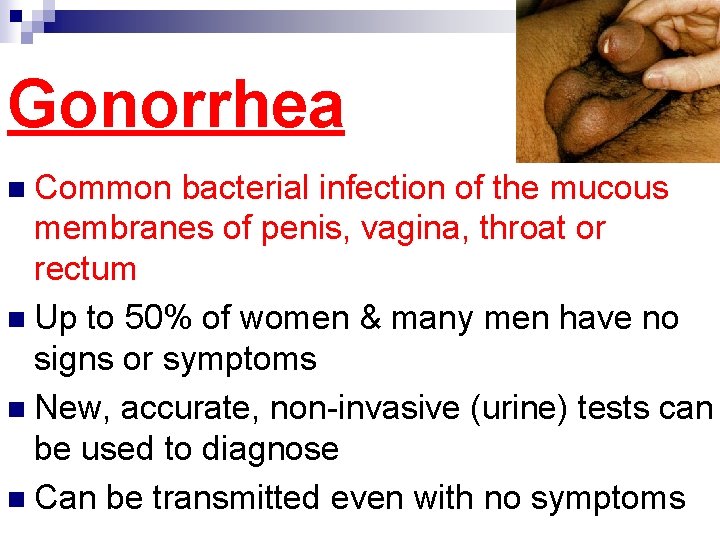 Gonorrhea

■ Common bacterial infection of the mucous membranes of penis, vagina, throat or rectum

■ Up to 50% of women & many men have no signs or symptoms

■ New, accurate, non-invasive (urine) tests can be used to diagnose

■ Can be transmitted even with no symptoms